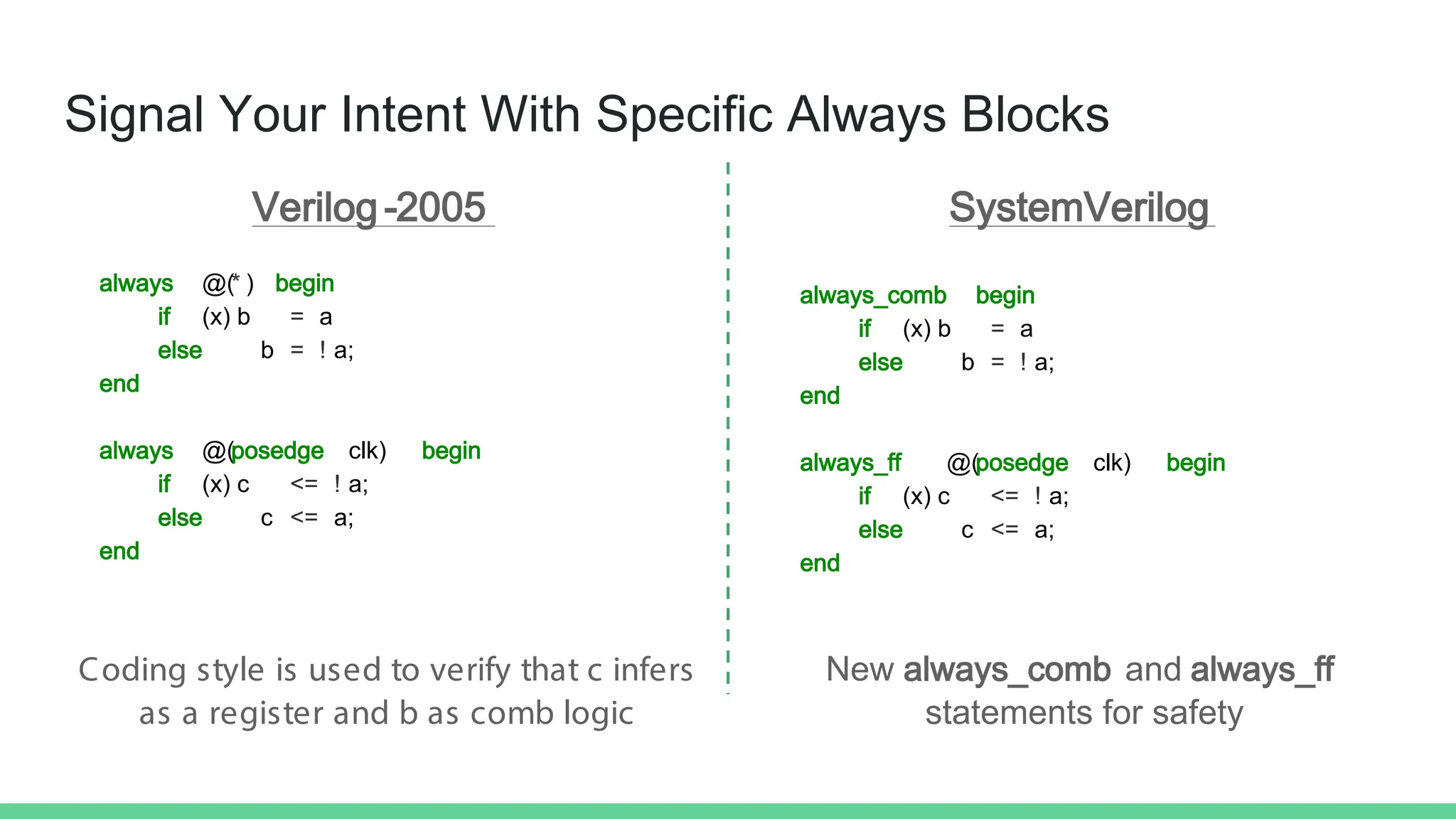 Signal Your Intent With Specific Always Blocks

Verilog -2005

always @(* ) begin
if (x) b = a
else b = ! a;
end

always @(posedge clk) begin
if (x) c <= ! a;
else c <= a;
end

Coding style is used to verify that c infers as a register and b as comb logic

SystemVerilog

always_comb begin
if (x) b = a
else b = ! a;
end

always_ff @(posedge clk) begin
if (x) c <= ! a;
else c <= a;
end

New always_comb and always_ff statements for safety